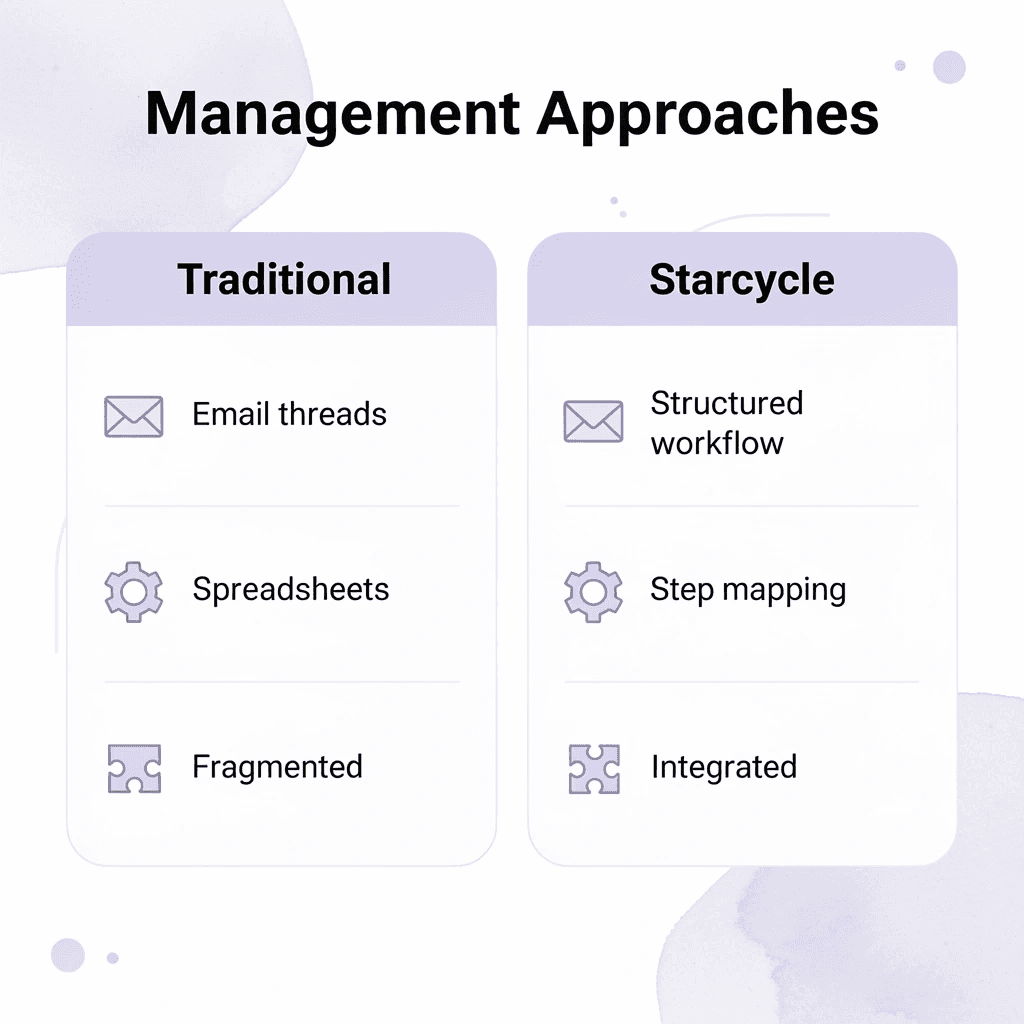 Management Approaches

Traditional

Email threads

Spreadsheets

Fragmented

Starcycle

Structured workflow

Step mapping

Integrated